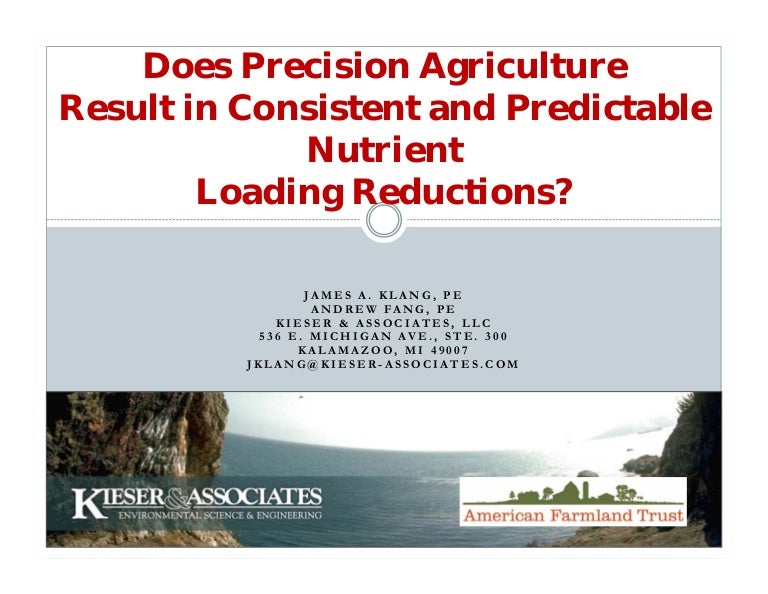 Does Precision Agriculture Result in Consistent and Predictable Nutrient Loading Reductions?

JAMES A. KLANG, PE
ANDREW FANG, PE
KIESER & ASSOCIATES, LLC
536 E. MICHIGAN AVE., STE. 300
KALAMAZOO, MI 49007
JKLANG@KIESER-ASSOCIATES.COM

KIESER & ASSOCIATES
ENVIRONMENTAL SCIENCE & ENGINEERING

American Farmland Trust